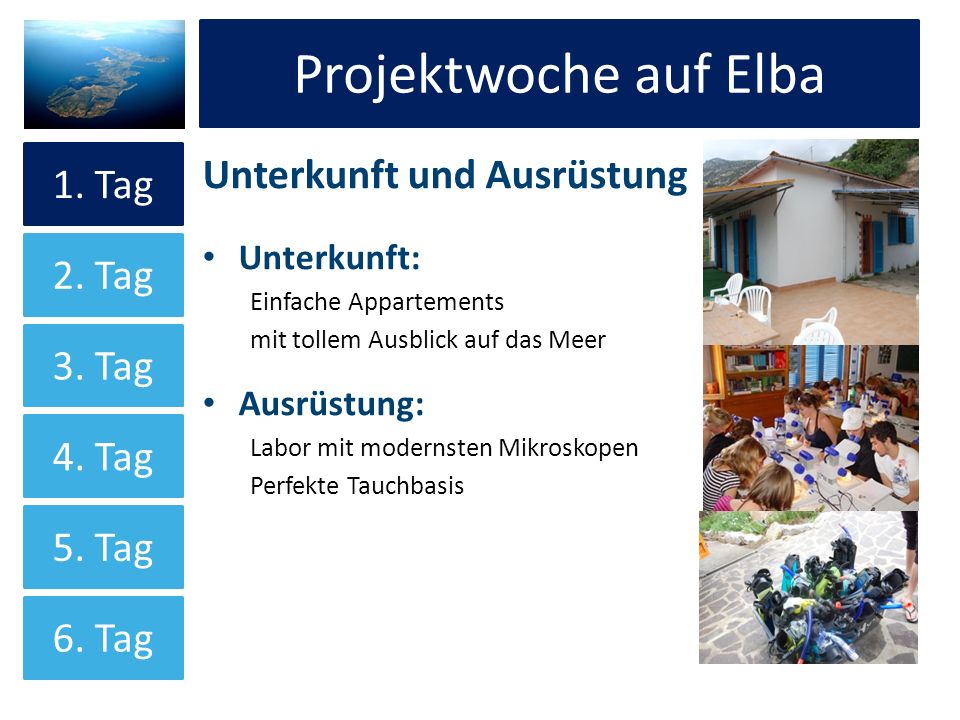 Projektwoche auf Elba

1. Tag

2. Tag

3. Tag

4. Tag

5. Tag

6. Tag

Unterkunft und Ausrüstung

• Unterkunft:
Einfache Appartements
mit tollem Ausblick auf das Meer

• Ausrüstung:
Labor mit modernsten Mikroskopen
Perfekte Tauchbasis